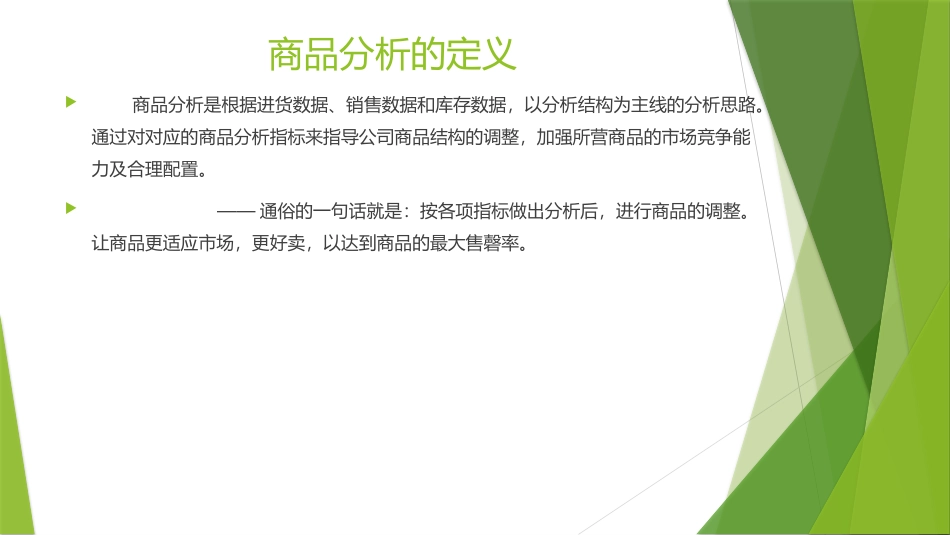 商品分析的定义

商品分析是根据进货数据、销售数据和库存数据，以分析结构为主线的分析思路。通过对对应的商品分析指标来指导公司商品结构的调整，加强所营商品的市场竞争能力及合理配置。

—— 通俗的一句话就是：按各项指标做出分析后，进行商品的调整。让商品更适应市场，更好卖，以达到商品的最大售罄率。